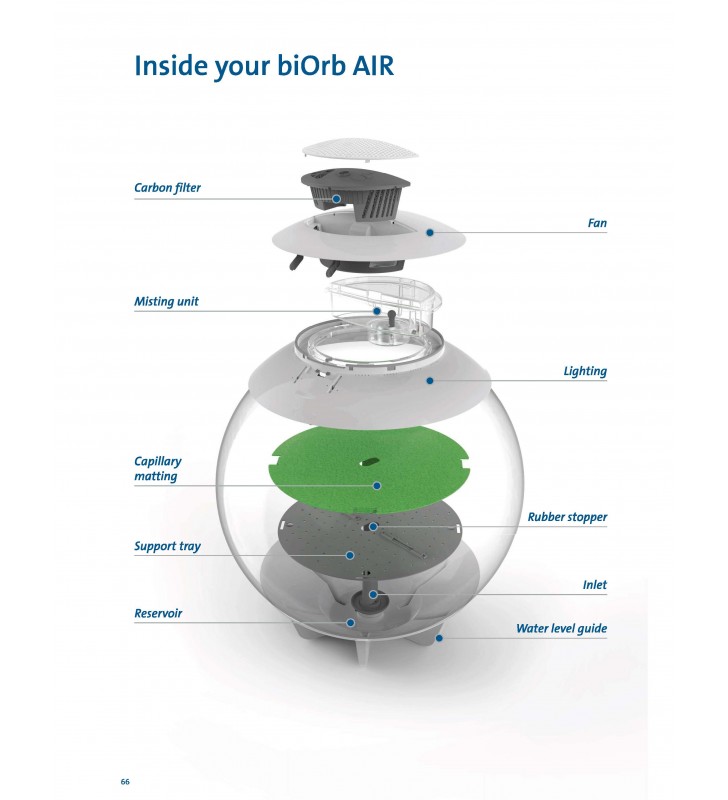 Inside your biOrb AIR

Carbon filter

Fan

Misting unit

Lighting

Capillary matting

Rubber stopper

Support tray

Inlet

Reservoir

Water level guide

66